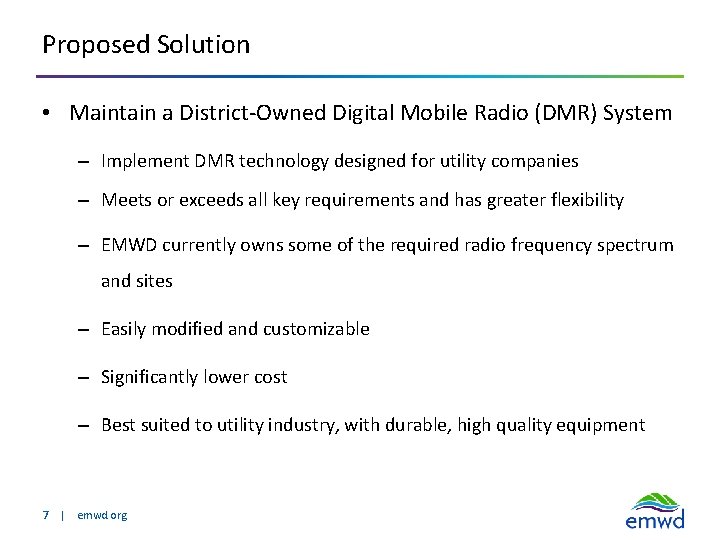 Proposed Solution

• Maintain a District-Owned Digital Mobile Radio (DMR) System

– Implement DMR technology designed for utility companies

– Meets or exceeds all key requirements and has greater flexibility

– EMWD currently owns some of the required radio frequency spectrum and sites

– Easily modified and customizable

– Significantly lower cost

– Best suited to utility industry, with durable, high quality equipment

7 | emwd.org

emwd